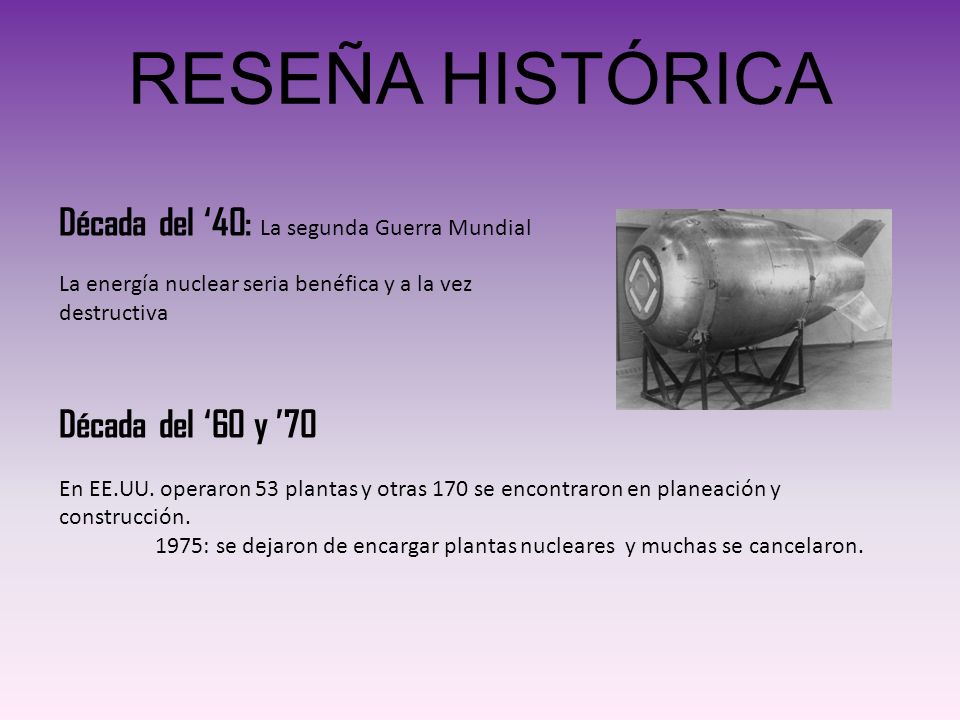 RESEÑA HISTÓRICA

Década del ‘40: La segunda Guerra Mundial

La energía nuclear seria benéfica y a la vez destructiva

Década del ‘60 y ’70

En EE.UU. operaron 53 plantas y otras 170 se encontraron en planeación y construcción.

1975: se dejaron de encargar plantas nucleares y muchas se cancelaron.